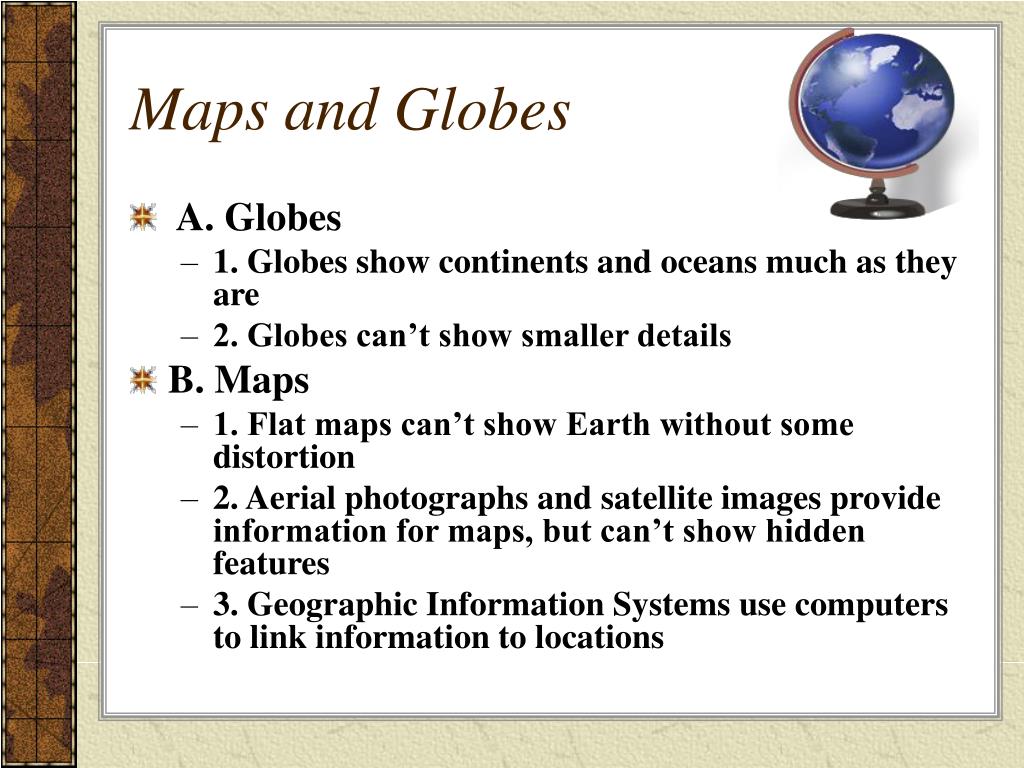 Maps and Globes

A. Globes

– 1. Globes show continents and oceans much as they are

– 2. Globes can’t show smaller details

B. Maps

– 1. Flat maps can’t show Earth without some distortion

– 2. Aerial photographs and satellite images provide information for maps, but can’t show hidden features

– 3. Geographic Information Systems use computers to link information to locations